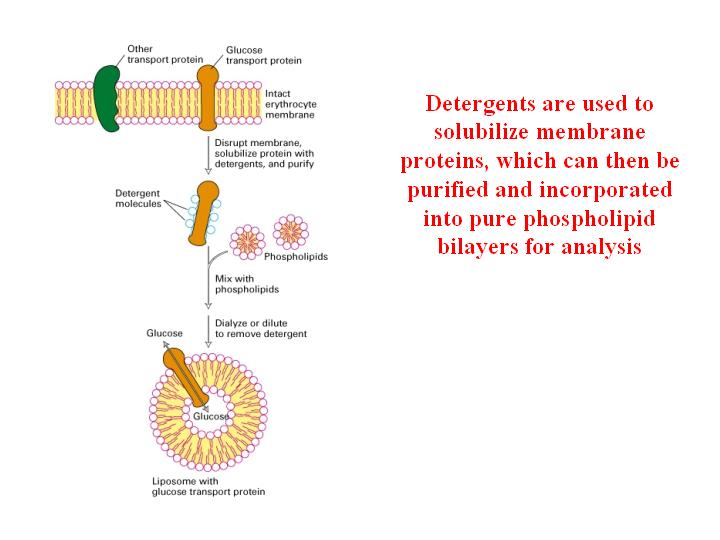 Other transport protein

Glucose transport protein

Intact erythrocyte membrane

Disrupt membrane, solubilize protein with detergents, and purify

Detergent molecules

Phospholipids

Mix with phospholipids

Dialyze or dilute to remove detergent

Glucose

Glucose

Liposome with glucose transport protein

Detergents are used to solubilize membrane proteins, which can then be purified and incorporated into pure phospholipid bilayers for analysis